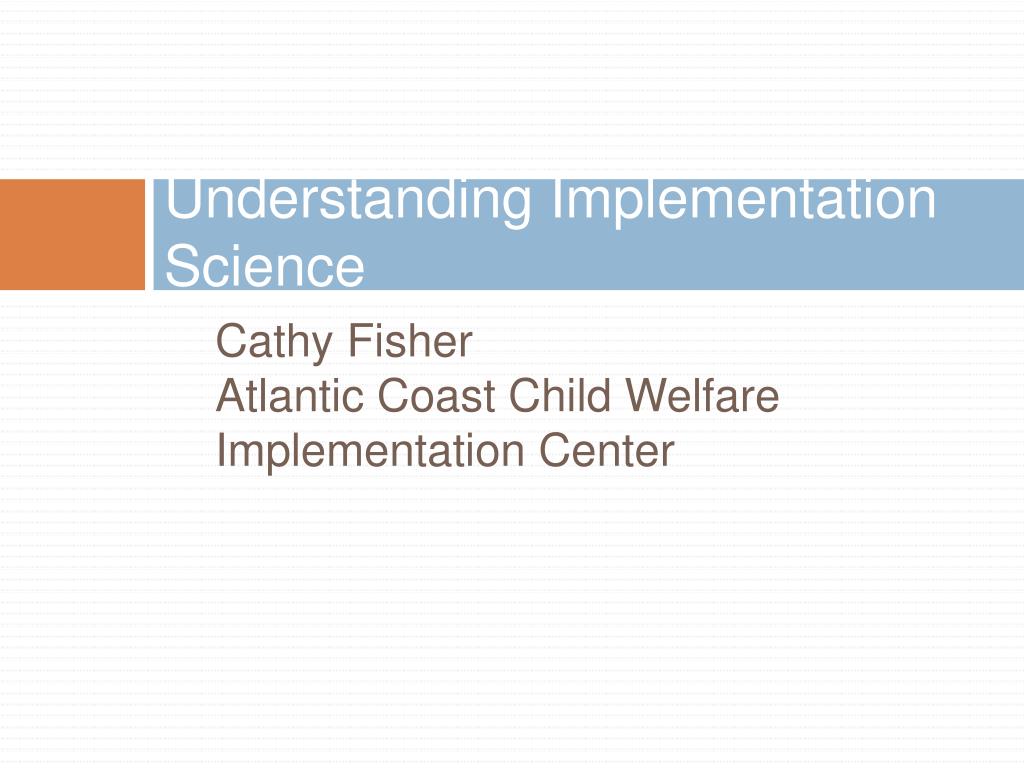 Understanding Implementation Science

Cathy Fisher
Atlantic Coast Child Welfare Implementation Center